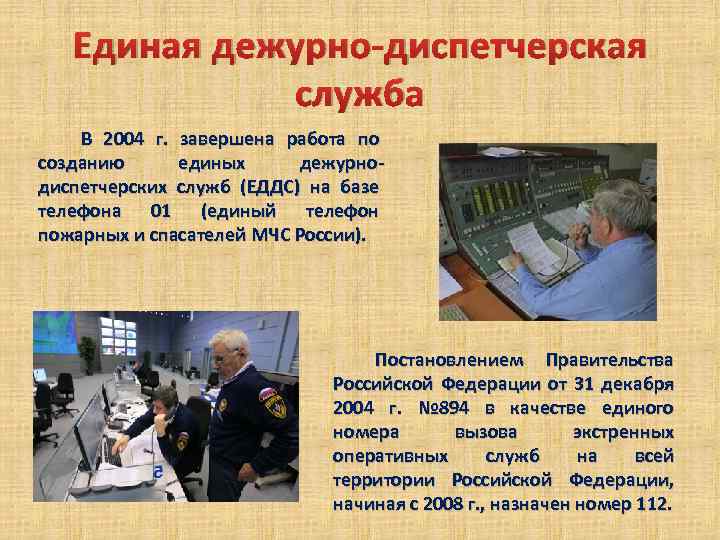 Единая дежурно-диспетчерская служба

В 2004 г. завершена работа по созданию единых дежурно-диспетчерских служб (ЕДДС) на базе телефона 01 (единый телефон пожарных и спасателей МЧС России).

Постановлением Правительства Российской Федерации от 31 декабря 2004 г. №894 в качестве единого номера вызова экстренных оперативных служб на всей территории Российской Федерации, начиная с 2008 г., назначен номер 112.